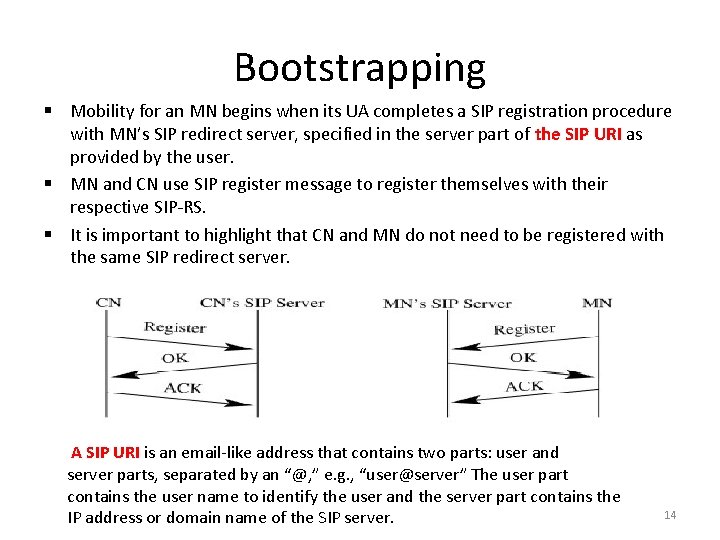 Bootstrapping

▪ Mobility for an MN begins when its UA completes a SIP registration procedure with MN's SIP redirect server, specified in the server part of the SIP URI as provided by the user.

▪ MN and CN use SIP register message to register themselves with their respective SIP-RS.

▪ It is important to highlight that CN and MN do not need to be registered with the same SIP redirect server.

CN
CN's SIP Server
Register
OK
ACK

MN's SIP Server
MN
Register
OK
ACK

A SIP URI is an email-like address that contains two parts: user and server parts, separated by an "@," e.g., "user@server" The user part contains the user name to identify the user and the server part contains the IP address or domain name of the SIP server.

14